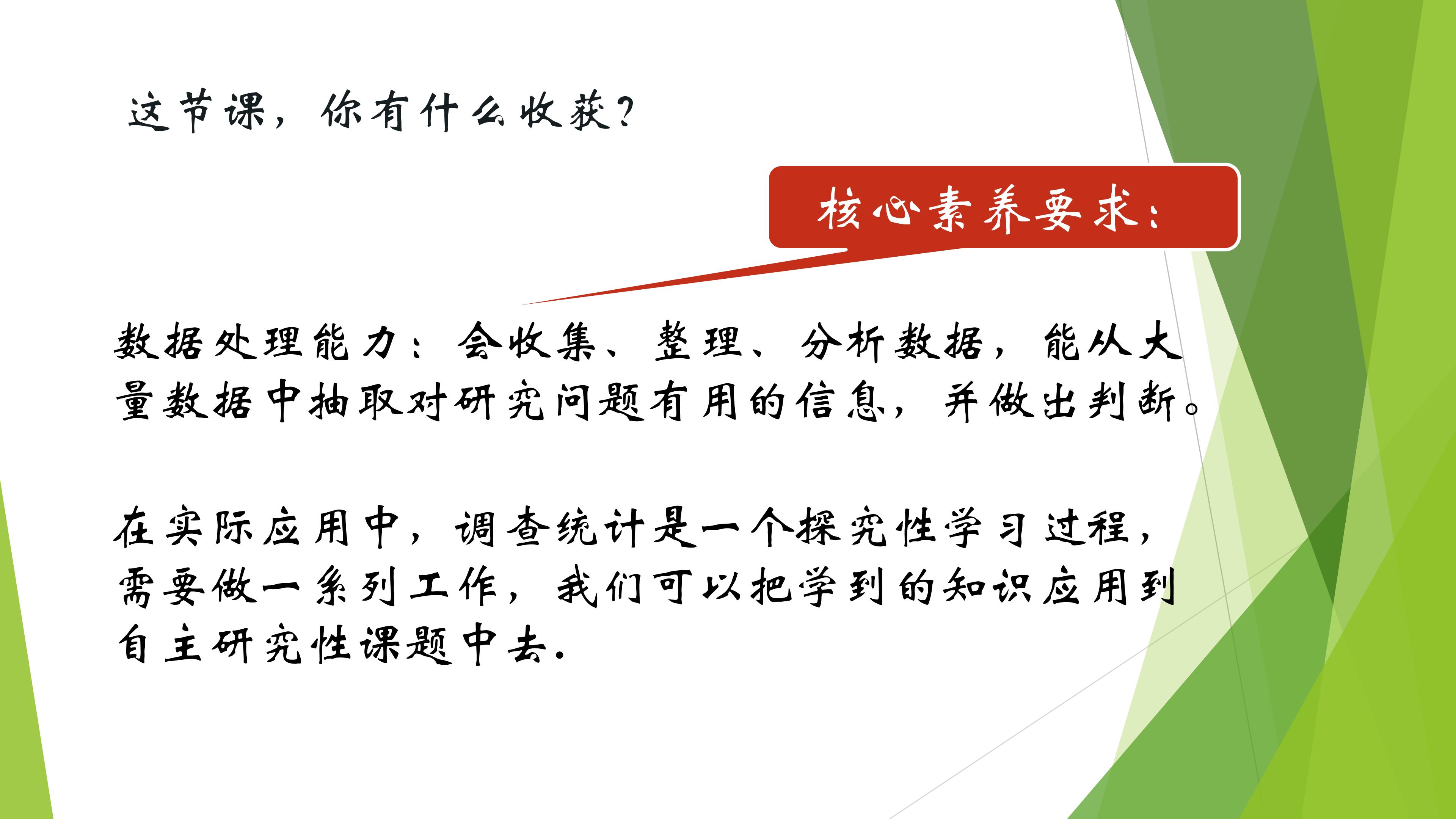 这节课，你有什么收获？

核心素养要求：

数据处理能力：会收集、整理、分析数据，能从大量数据中抽取对研究问题有用的信息，并做出判断。

在实际应用中，调查统计是一个探究性学习过程，需要做一系列工作，我们可以把学到的知识应用到自主研究性课题中去.